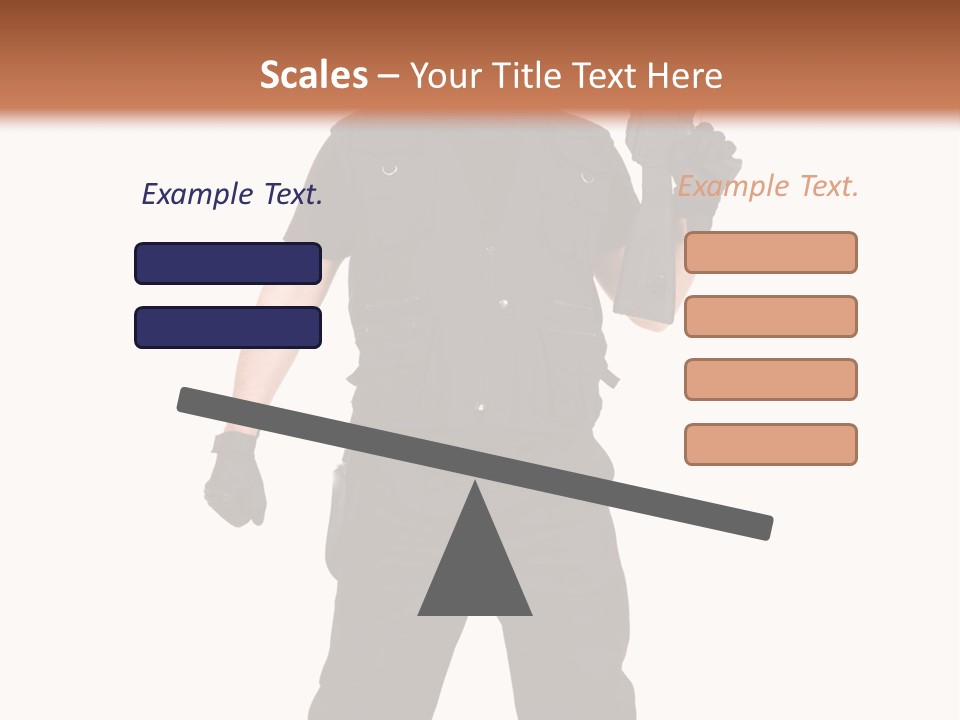 Scales – Your Title Text Here

Example Text.

Example Text.